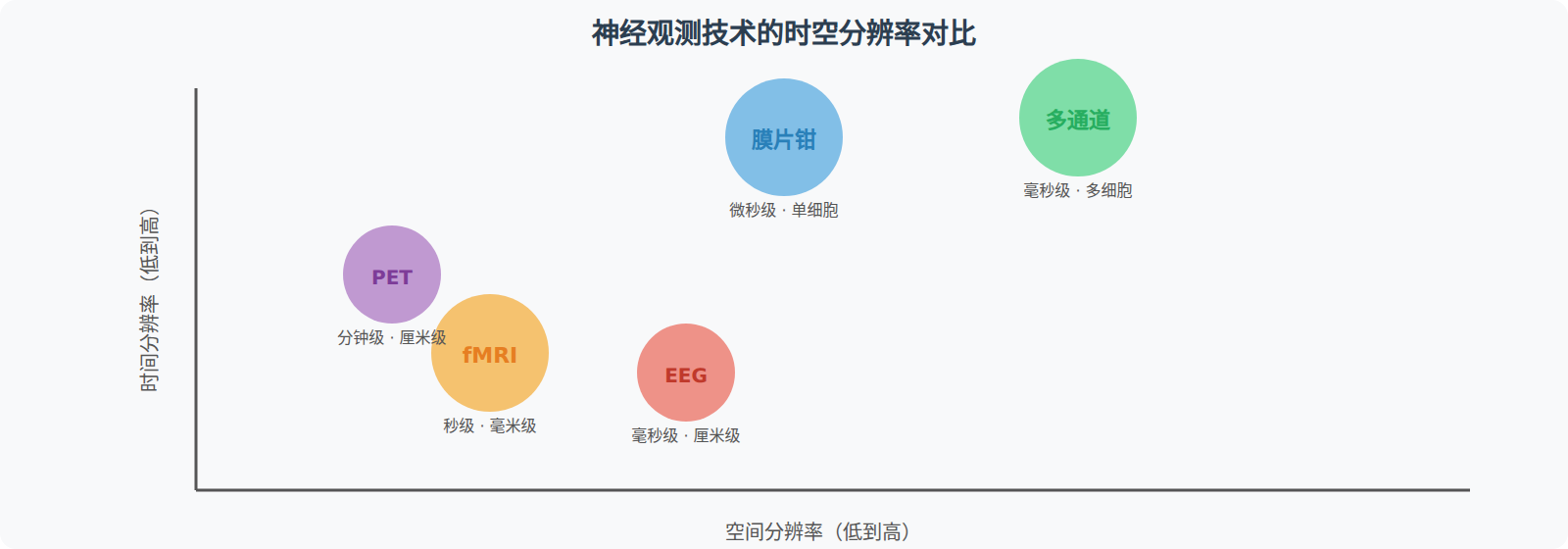 神经观测技术的时空分辨率对比

时间分辨率（低到高）

膜片钳
微秒级 · 单细胞

多通道
毫秒级 · 多细胞

PET
分钟级 · 厘米级

fMRI
秒级 · 毫米级

EEG
毫秒级 · 厘米级

空间分辨率（低到高）